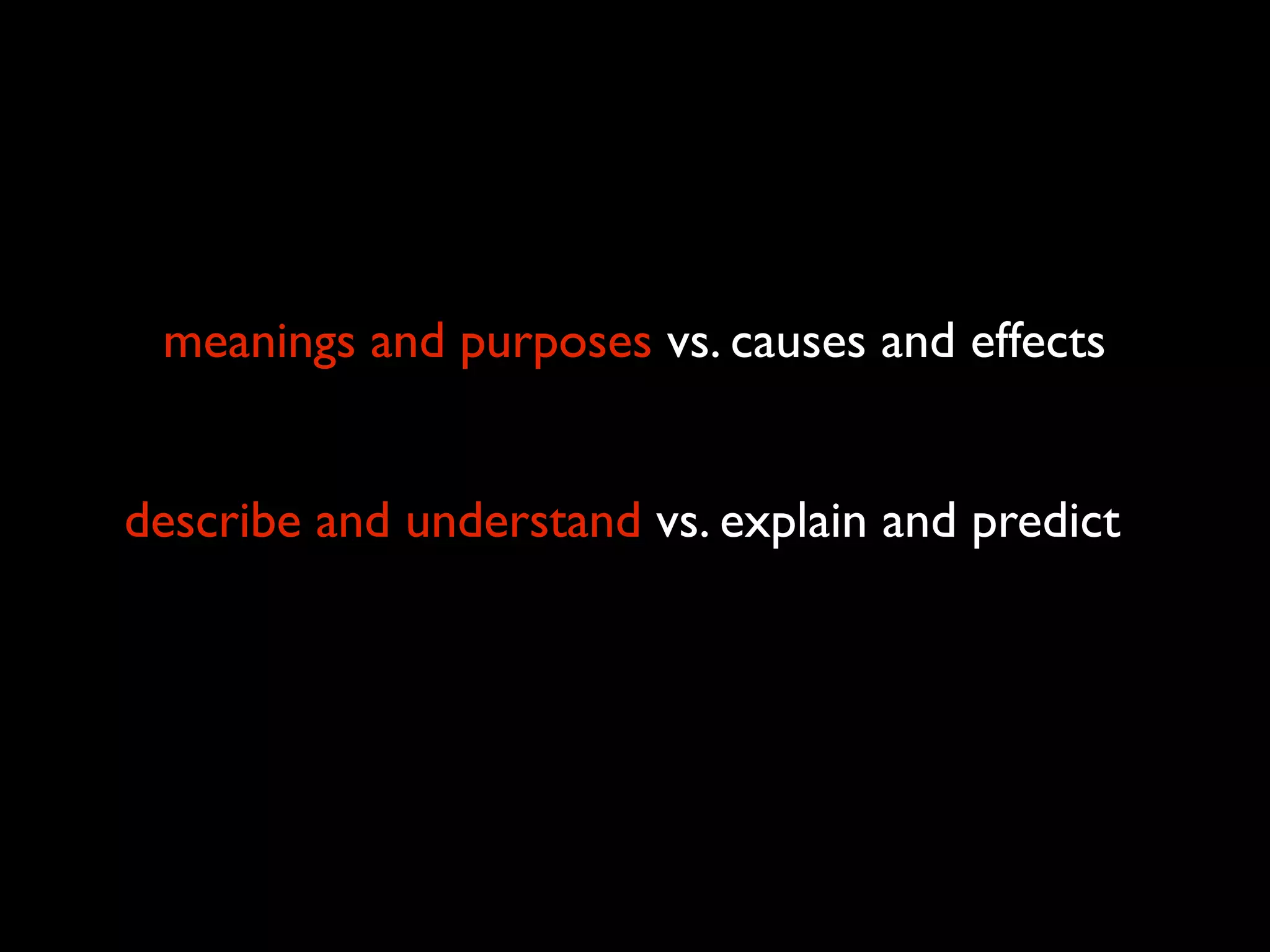 meanings and purposes vs. causes and effects

describe and understand vs. explain and predict